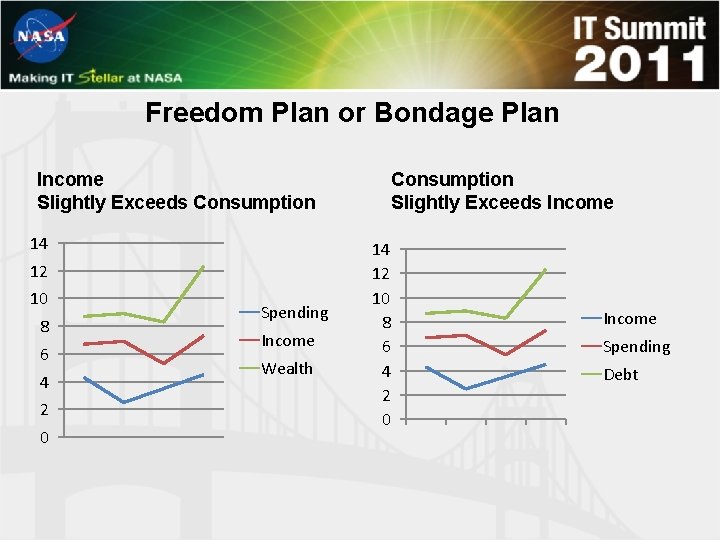 NASA

Making IT Stellar at NASA

IT Summit 2011

Freedom Plan or Bondage Plan

Income
Slightly Exceeds Consumption

14
12
10
8
6
4
2
0

Spending
Income
Wealth

Consumption
Slightly Exceeds Income

14
12
10
8
6
4
2
0

Income
Spending
Debt